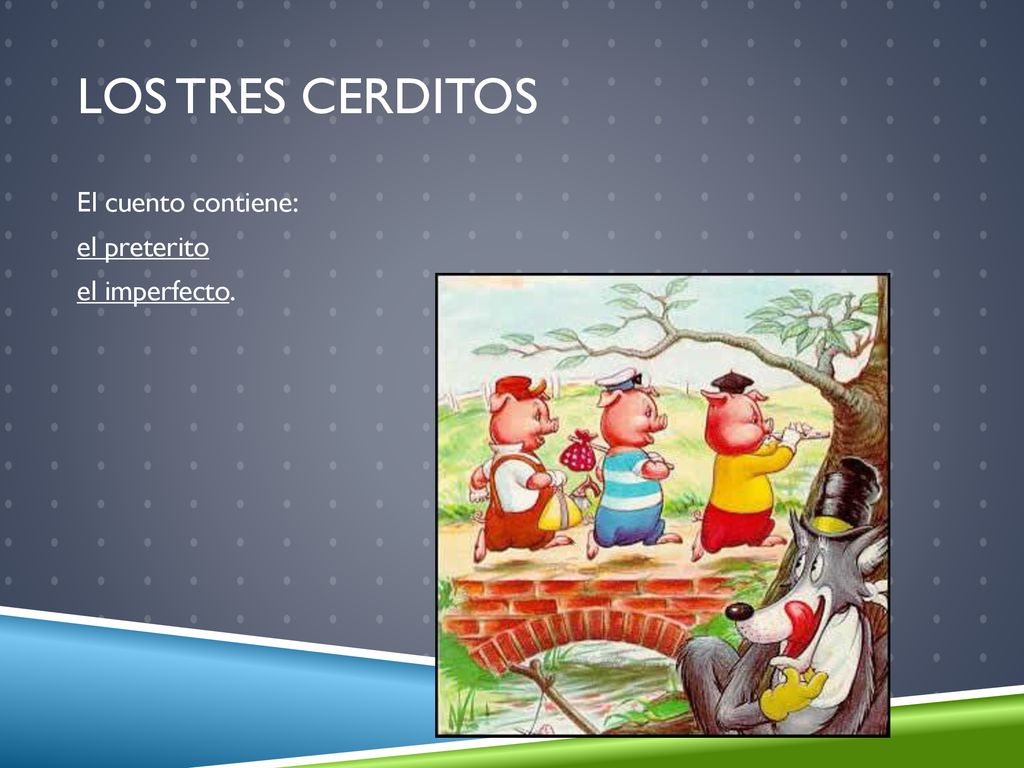 LOS TRES CERDITOS

El cuento contiene:

el preterito

el imperfecto.